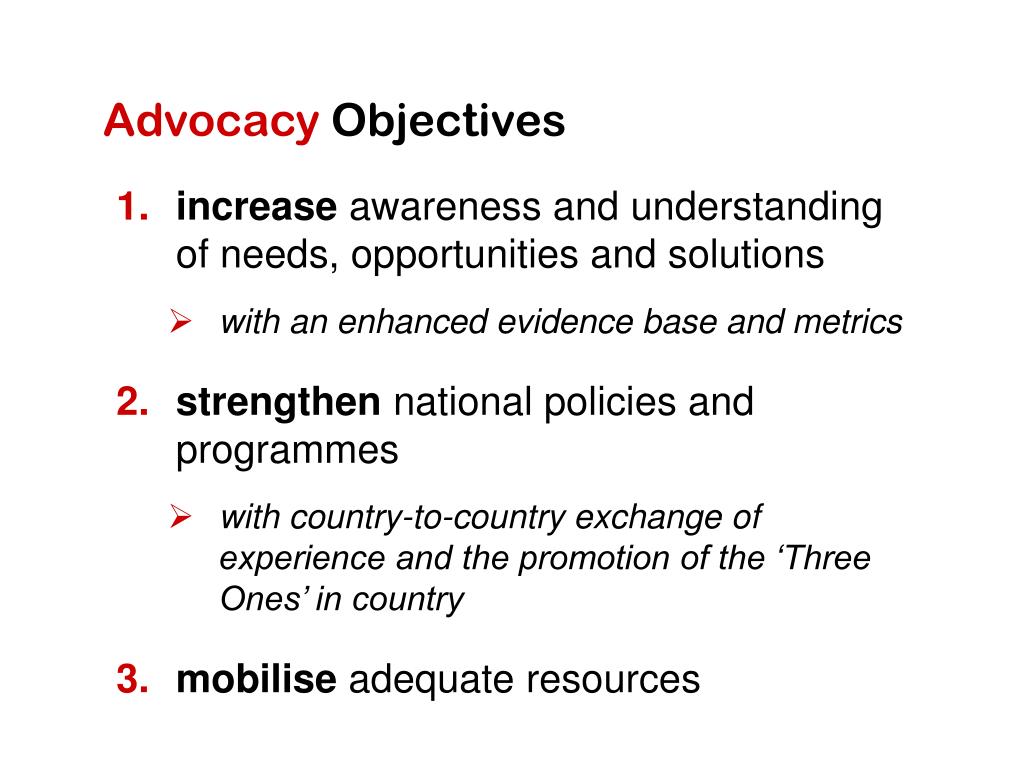 Advocacy Objectives

1. increase awareness and understanding of needs, opportunities and solutions

➢ with an enhanced evidence base and metrics

2. strengthen national policies and programmes

➢ with country-to-country exchange of experience and the promotion of the ‘Three Ones’ in country

3. mobilise adequate resources